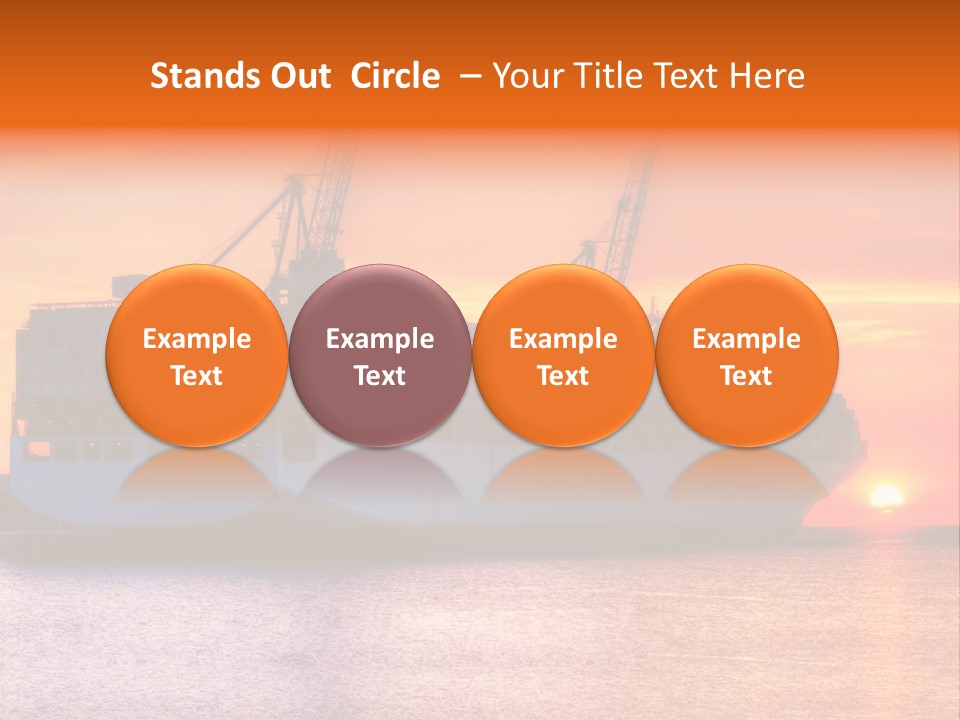 Stands Out Circle – Your Title Text Here

Example Text

Example Text

Example Text

Example Text